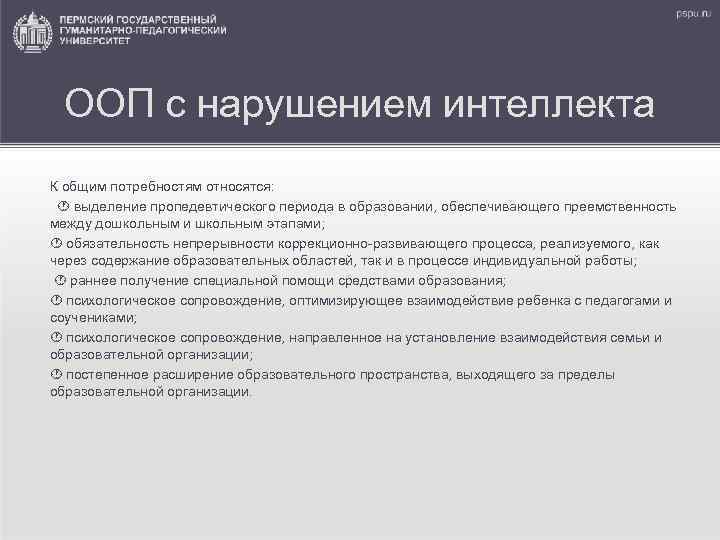 ПЕРМСКИЙ ГОСУДАРСТВЕННЫЙ ГУМАНИТАРНО-ПЕДАГОГИЧЕСКИЙ УНИВЕРСИТЕТ

pspu.ru

ООП с нарушением интеллекта

К общим потребностям относятся:

 выделение пропедевтического периода в образовании, обеспечивающего преемственность между дошкольным и школьным этапами;

 обязательность непрерывности коррекционно-развивающего процесса, реализуемого, как через содержание образовательных областей, так и в процессе индивидуальной работы;

 раннее получение специальной помощи средствами образования;

 психологическое сопровождение, оптимизирующее взаимодействие ребенка с педагогами и соучениками;

 психологическое сопровождение, направленное на установление взаимодействия семьи и образовательной организации;

 постепенное расширение образовательного пространства, выходящего за пределы образовательной организации.